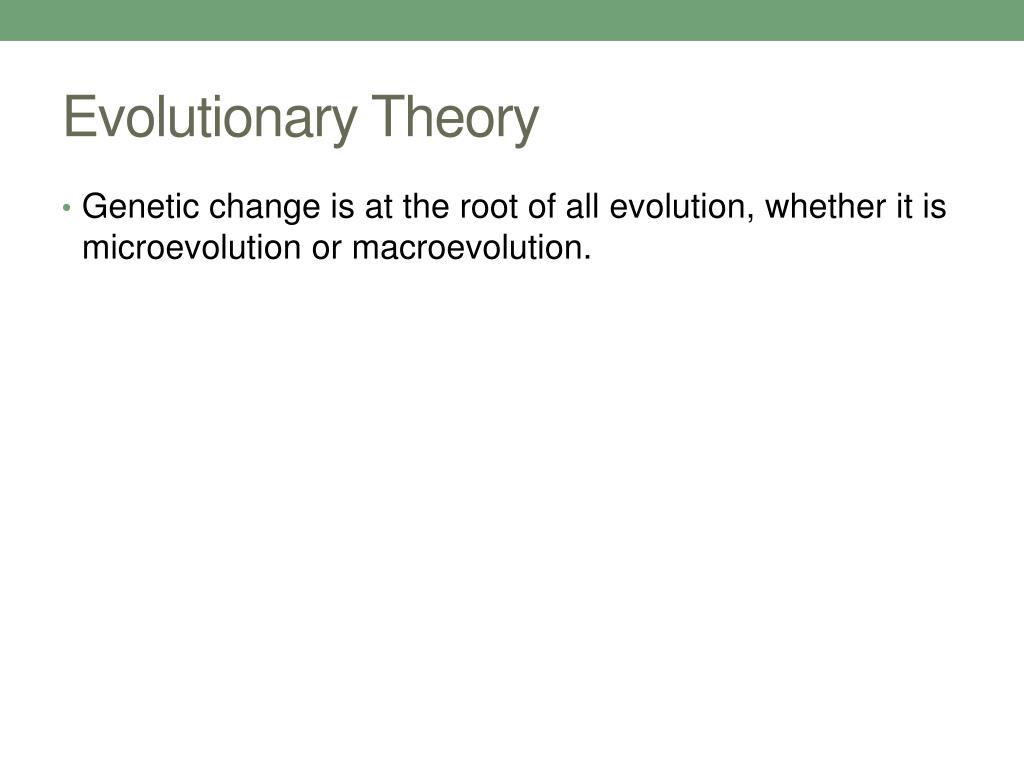 Evolutionary Theory

• Genetic change is at the root of all evolution, whether it is microevolution or macroevolution.